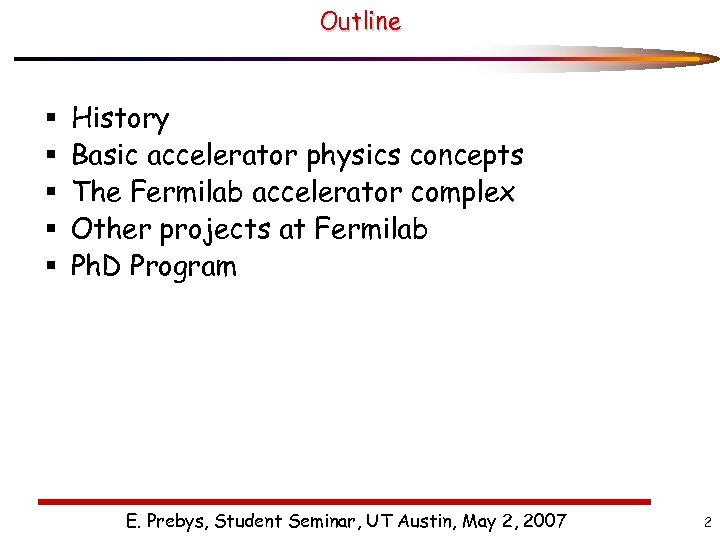 Outline

▪ History
▪ Basic accelerator physics concepts
▪ The Fermilab accelerator complex
▪ Other projects at Fermilab
▪ PhD Program

E. Prebys, Student Seminar, UT Austin, May 2, 2007

2